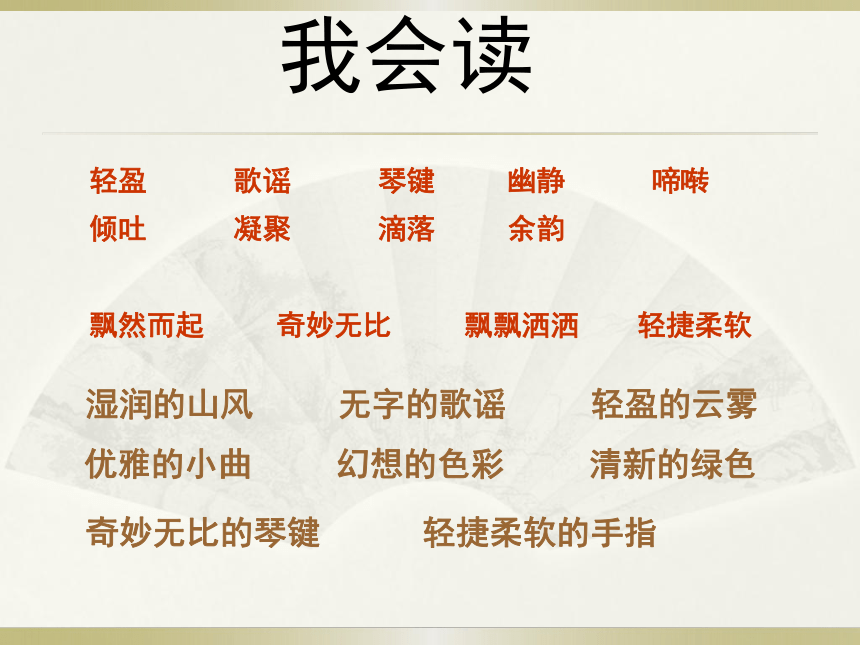 我会读

轻盈　歌谣　琴键　幽静　啼啭
倾吐　凝聚　滴落　余韵

飘然而起　奇妙无比　飘飘洒洒　轻捷柔软

湿润的山风　无字的歌谣　轻盈的云雾
优雅的小曲　幻想的色彩　清新的绿色
奇妙无比的琴键　轻捷柔软的手指